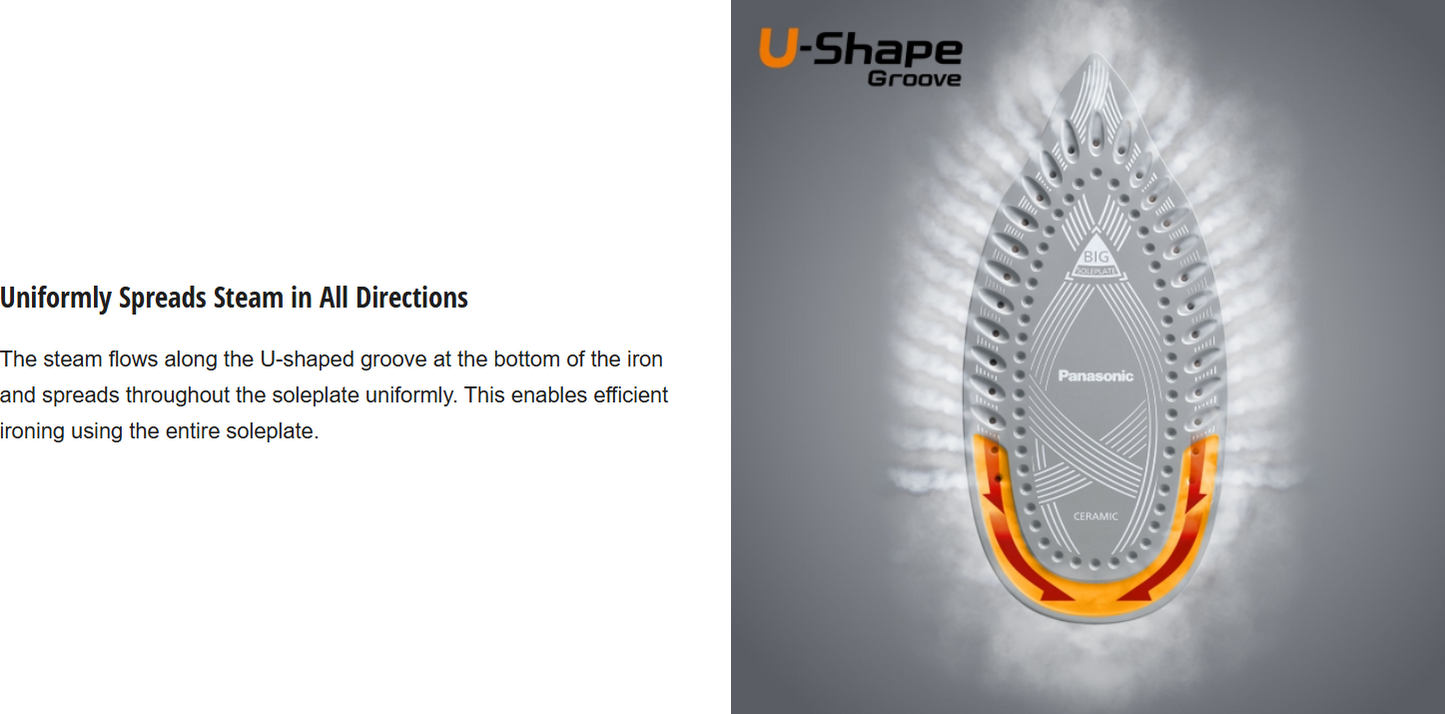 Uniformly Spreads Steam in All Directions

The steam flows along the U-shaped groove at the bottom of the iron and spreads throughout the soleplate uniformly. This enables efficient ironing using the entire soleplate.

U-Shape
Groove

BIG
SOLEPLATE

Panasonic

CERAMIC